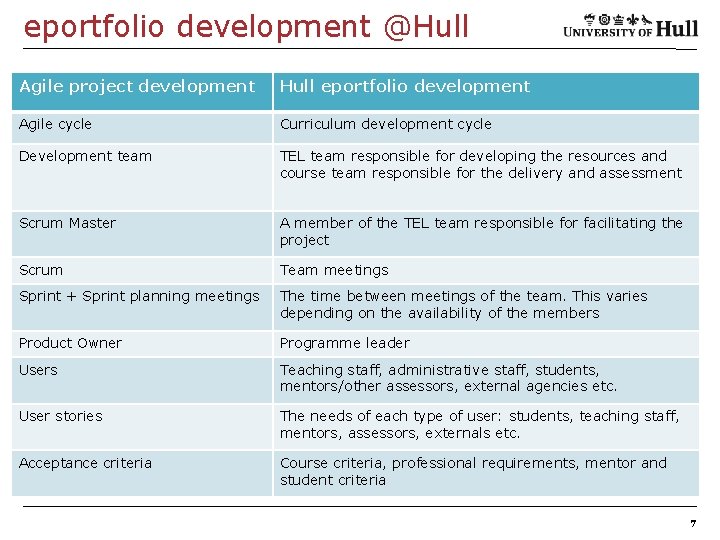 eportfolio development @Hull

UNIVERSITY OF Hull

| Agile project development | Hull eportfolio development |
|---|---|
| Agile cycle | Curriculum development cycle |
| Development team | TEL team responsible for developing the resources and course team responsible for the delivery and assessment |
| Scrum Master | A member of the TEL team responsible for facilitating the project |
| Scrum | Team meetings |
| Sprint + Sprint planning meetings | The time between meetings of the team. This varies depending on the availability of the members |
| Product Owner | Programme leader |
| Users | Teaching staff, administrative staff, students, mentors/other assessors, external agencies etc. |
| User stories | The needs of each type of user: students, teaching staff, mentors, assessors, externals etc. |
| Acceptance criteria | Course criteria, professional requirements, mentor and student criteria |

7